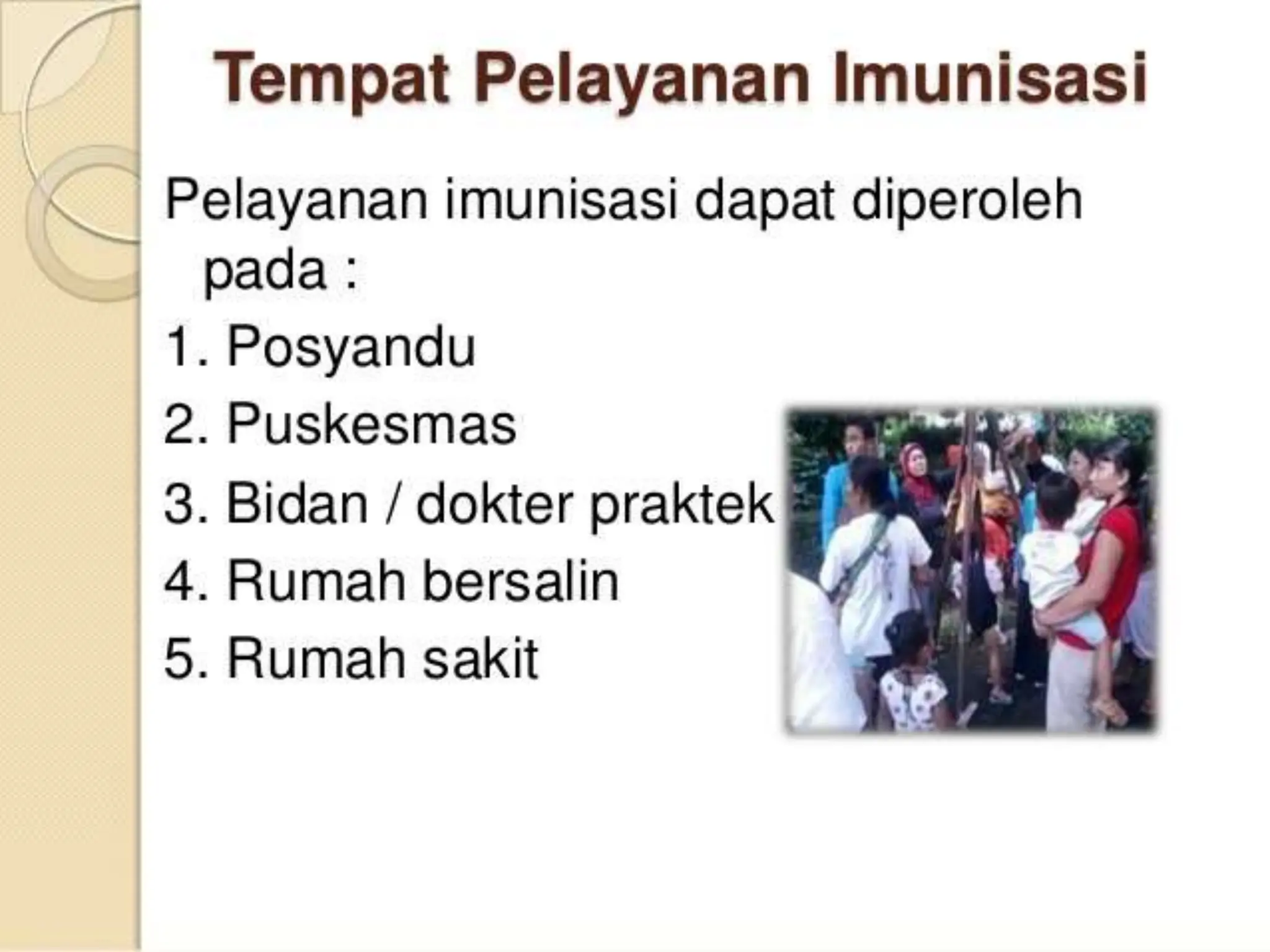 Tempat Pelayanan Imunisasi

Pelayanan imunisasi dapat diperoleh pada :

1. Posyandu
2. Puskesmas
3. Bidan / dokter praktek
4. Rumah bersalin
5. Rumah sakit